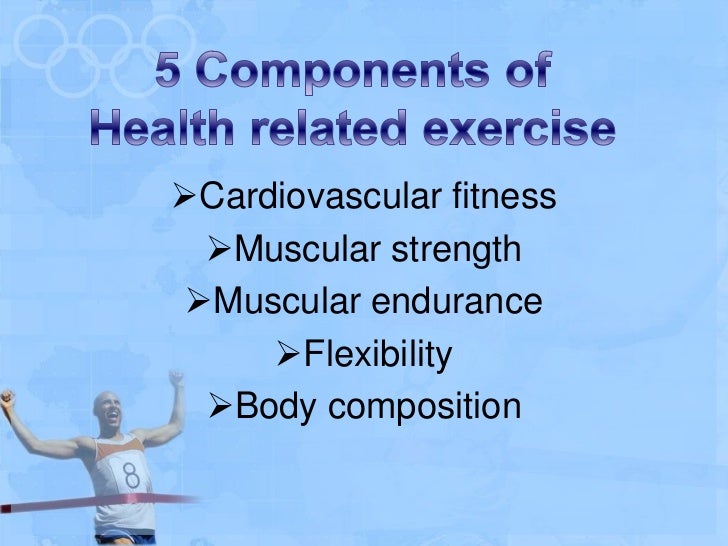 5 Components of
Health related exercise

➢Cardiovascular fitness
➢Muscular strength
➢Muscular endurance
➢Flexibility
➢Body composition

8